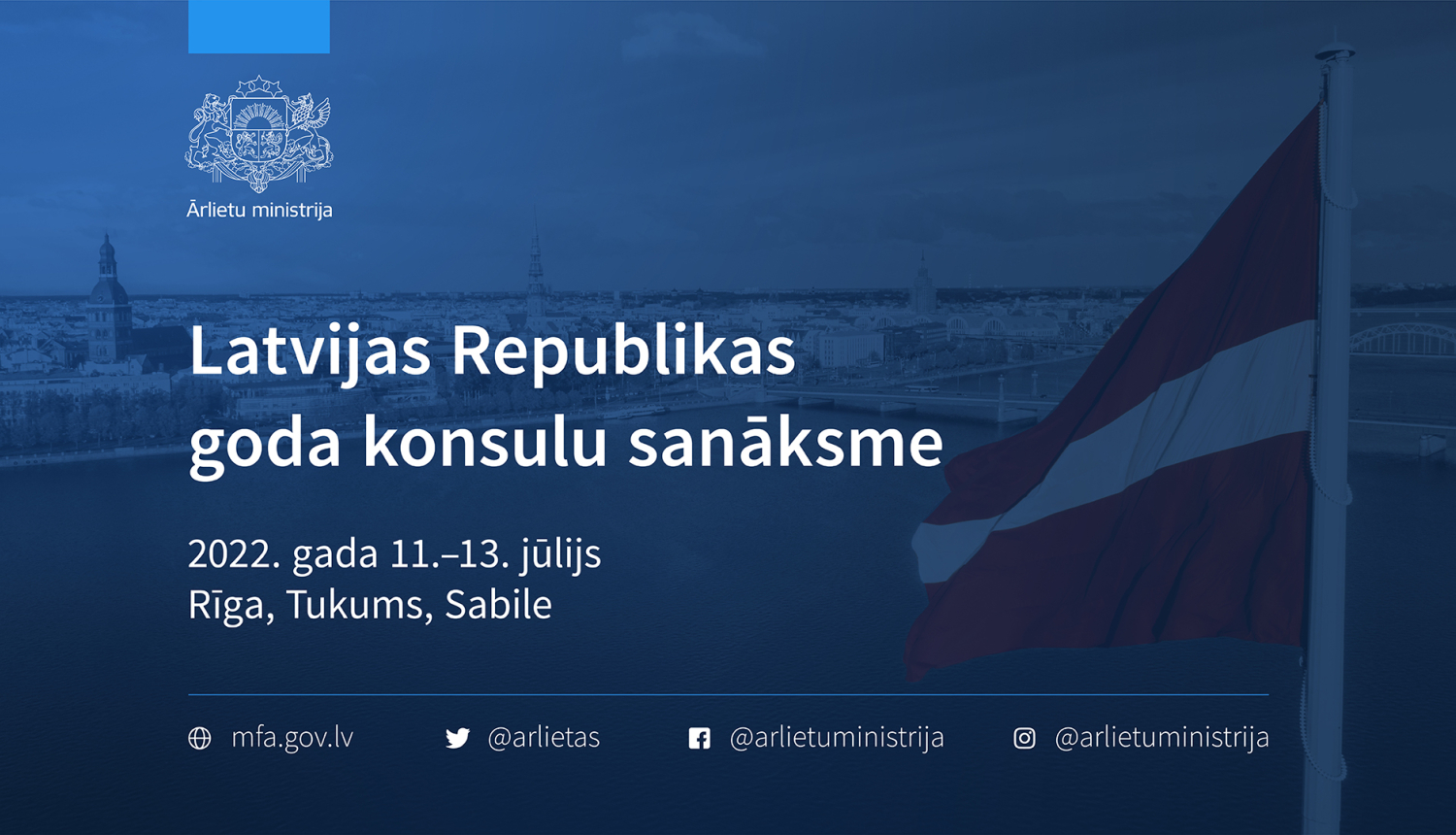 Ārlietu ministrija

Latvijas Republikas goda konsulu sanāksme

2022. gada 11.–13. jūlijs
Rīga, Tukums, Sabile

mfa.gov.lv @arlietas @arlietuministrija @arlietuministrija